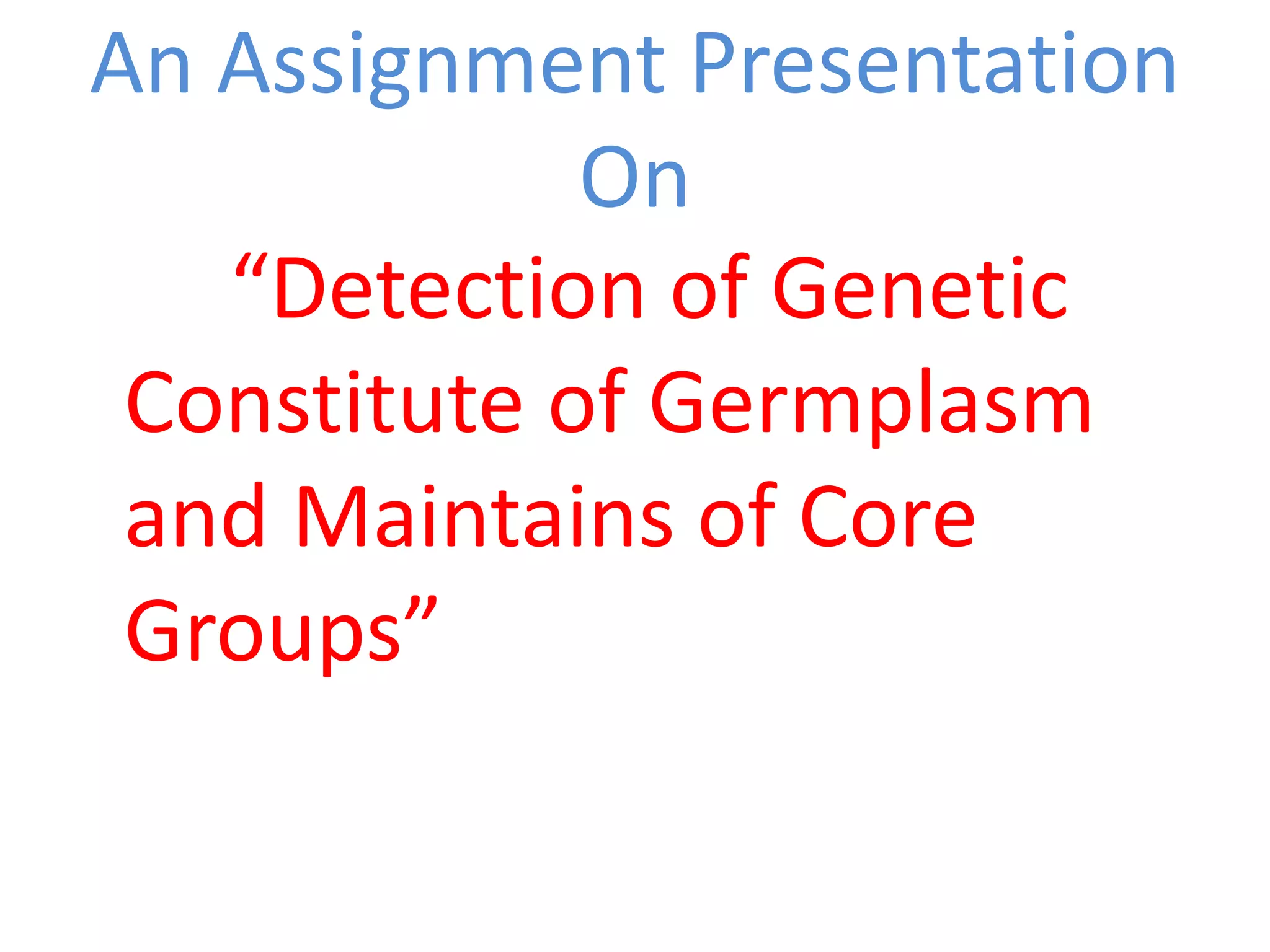 An Assignment Presentation
On

“Detection of Genetic Constitute of Germplasm and Maintains of Core Groups”